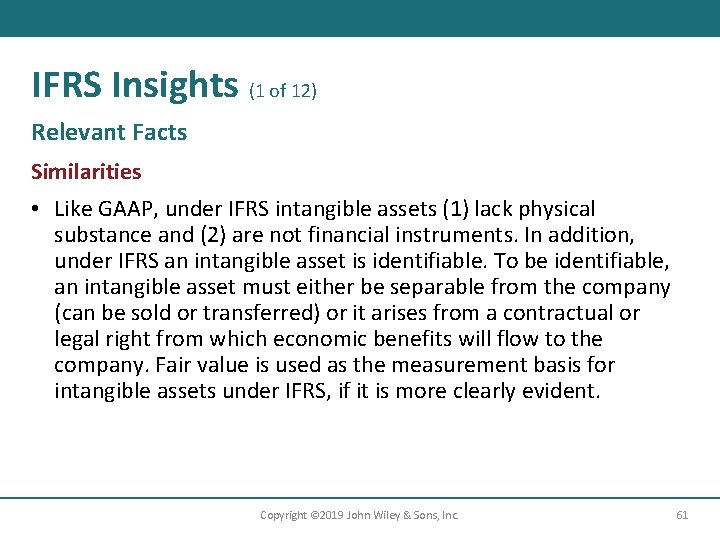 IFRS Insights (1 of 12)

Relevant Facts

Similarities

• Like GAAP, under IFRS intangible assets (1) lack physical substance and (2) are not financial instruments. In addition, under IFRS an intangible asset is identifiable. To be identifiable, an intangible asset must either be separable from the company (can be sold or transferred) or it arises from a contractual or legal right from which economic benefits will flow to the company. Fair value is used as the measurement basis for intangible assets under IFRS, if it is more clearly evident.

Copyright ©2019 John Wiley & Sons, Inc.

61